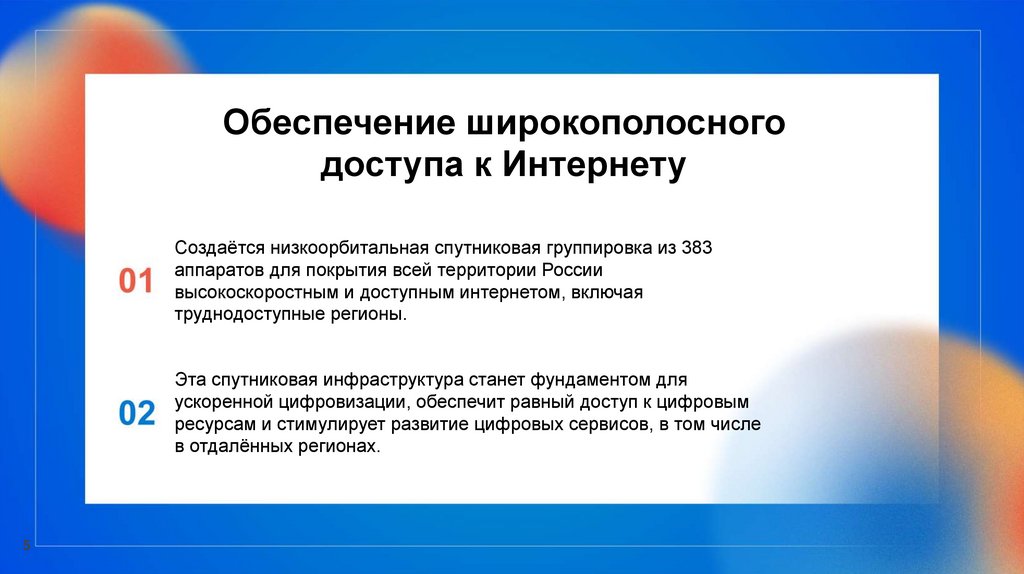 Обеспечение широкополосного доступа к Интернету

01

Создаётся низкоорбитальная спутниковая группировка из 383 аппаратов для покрытия всей территории России высокоскоростным и доступным интернетом, включая труднодоступные регионы.

02

Эта спутниковая инфраструктура станет фундаментом для ускоренной цифровизации, обеспечит равный доступ к цифровым ресурсам и стимулирует развитие цифровых сервисов, в том числе в отдалённых регионах.

5